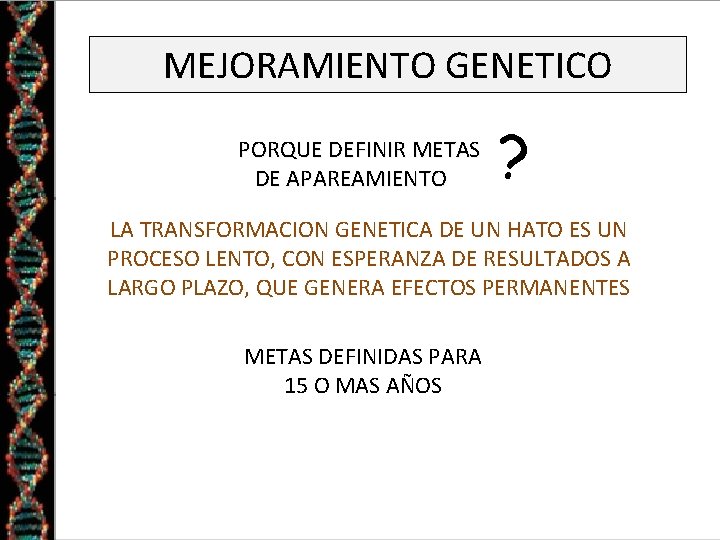 MEJORAMIENTO GENETICO

PORQUE DEFINIR METAS DE APAREAMIENTO ?

LA TRANSFORMACION GENETICA DE UN HATO ES UN PROCESO LENTO, CON ESPERANZA DE RESULTADOS A LARGO PLAZO, QUE GENERA EFECTOS PERMANENTES

METAS DEFINIDAS PARA 15 O MAS AÑOS